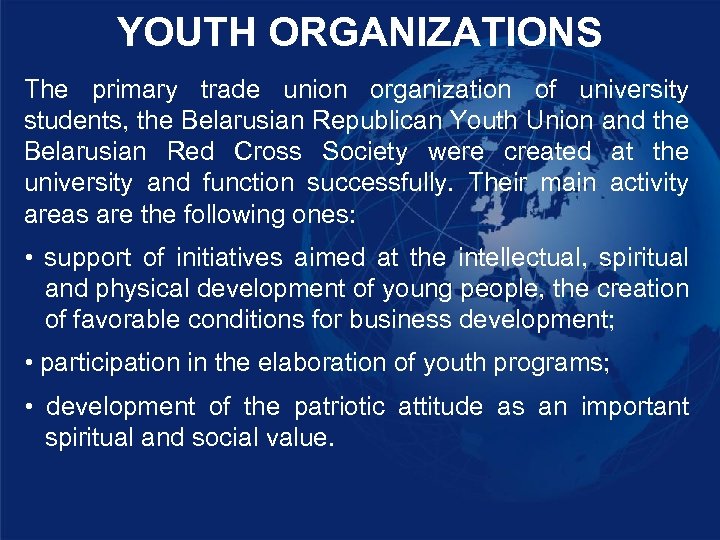 YOUTH ORGANIZATIONS

The primary trade union organization of university students, the Belarusian Republican Youth Union and the Belarusian Red Cross Society were created at the university and function successfully. Their main activity areas are the following ones:

• support of initiatives aimed at the intellectual, spiritual and physical development of young people, the creation of favorable conditions for business development;

• participation in the elaboration of youth programs;

• development of the patriotic attitude as an important spiritual and social value.